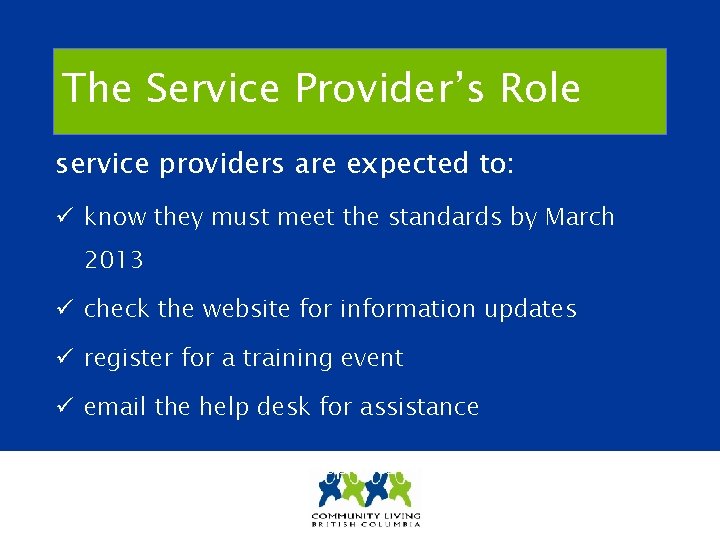 The Service Provider's Role

service providers are expected to:

✓ know they must meet the standards by March 2013

✓ check the website for information updates

✓ register for a training event

✓ email the help desk for assistance

COMMUNITY LIVING
BRITISH COLUMBIA